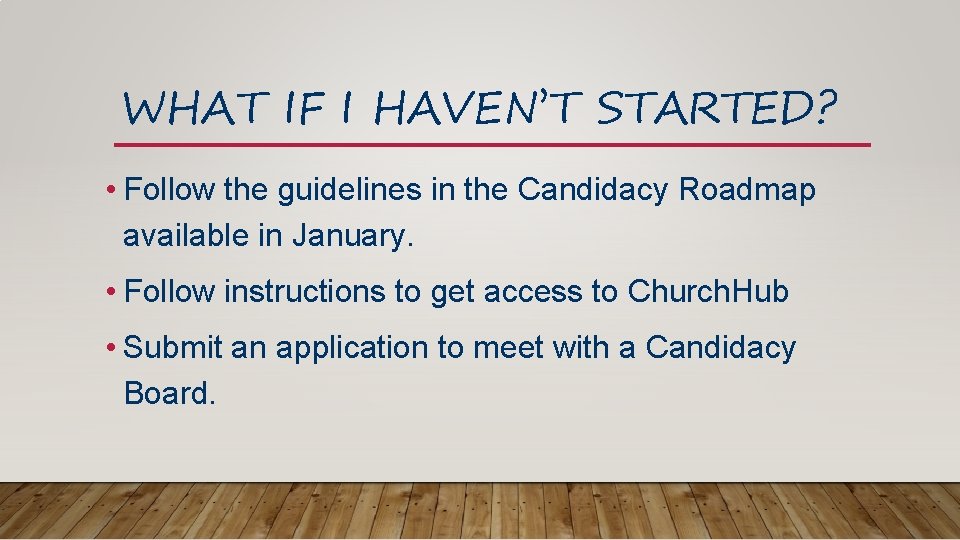 WHAT IF I HAVEN'T STARTED?

• Follow the guidelines in the Candidacy Roadmap available in January.

• Follow instructions to get access to ChurchHub

• Submit an application to meet with a Candidacy Board.